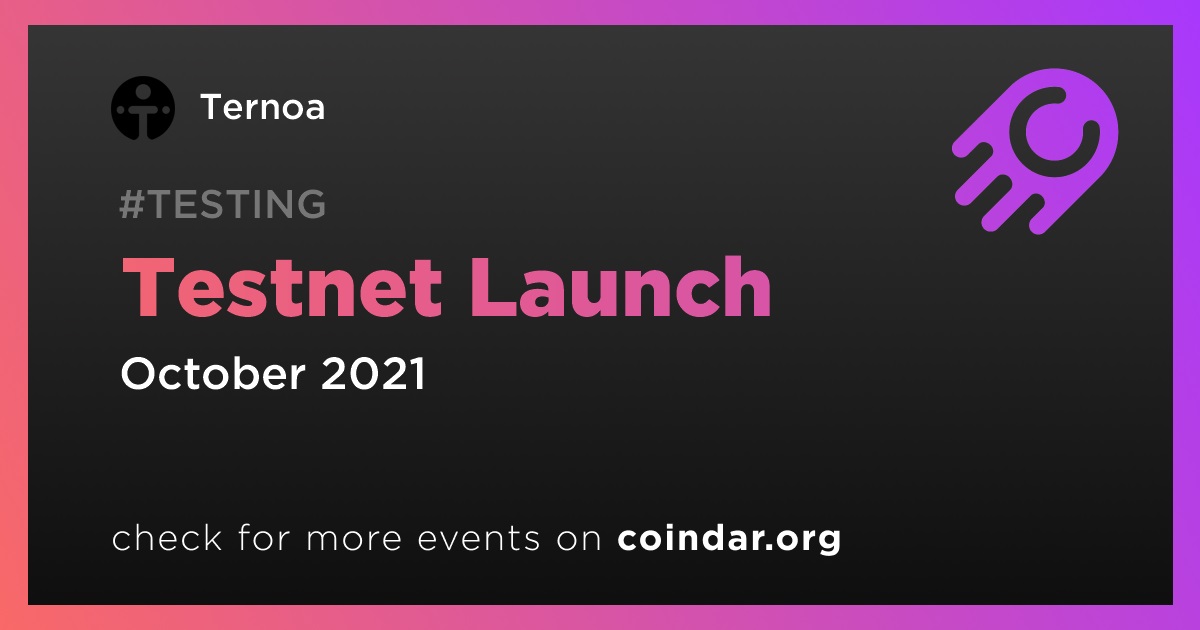 Ternoa

#TESTING

Testnet Launch

October 2021

check for more events on coindar.org